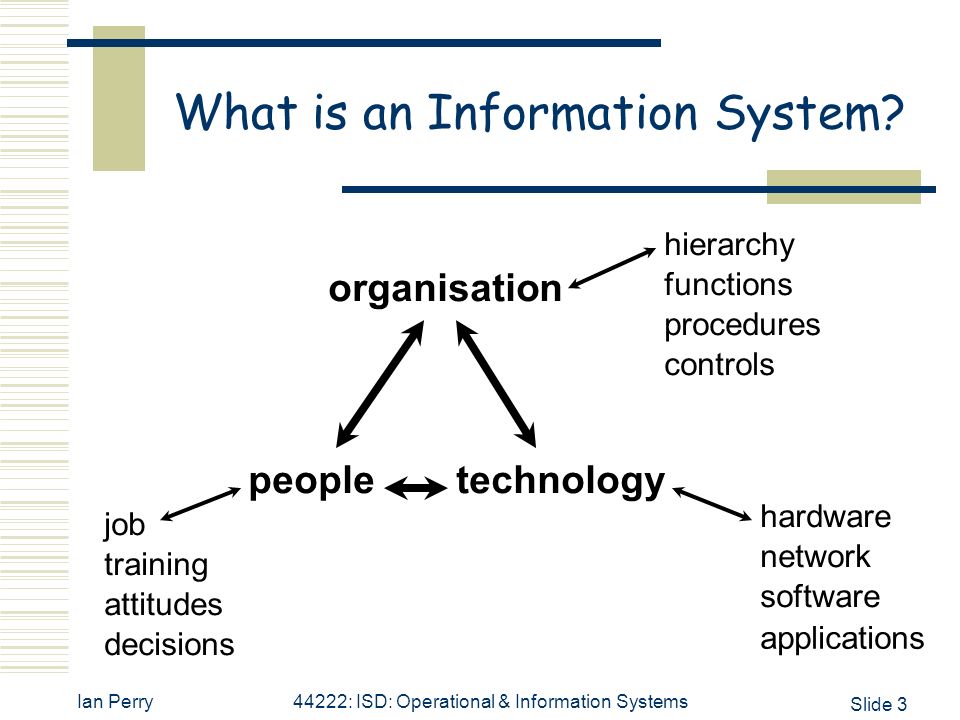 What is an Information System?

organisation

hierarchy
functions
procedures
controls

people

technology

job
training
attitudes
decisions

hardware
network
software
applications

Ian Perry

44222: ISD: Operational & Information Systems

Slide 3